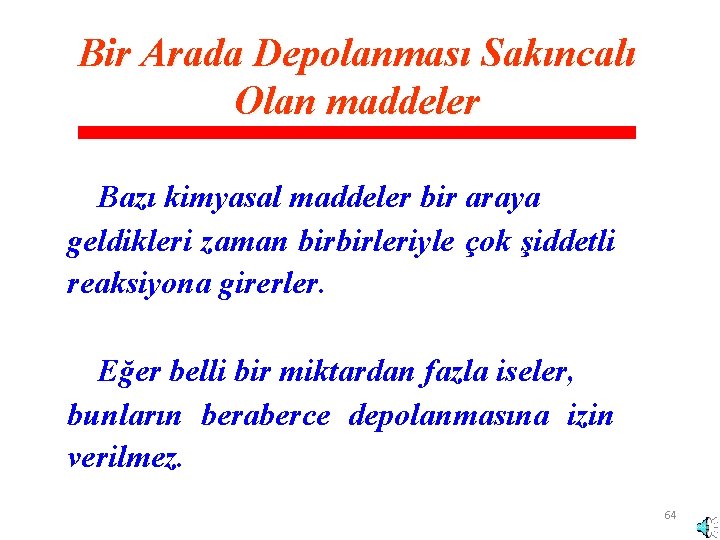 Bir Arada Depolanması Sakıncalı Olan maddeler

Bazı kimyasal maddeler bir araya geldikleri zaman birbirleriyle çok şiddetli reaksiyona girerler.

Eğer belli bir miktardan fazla iseler, bunların beraberce depolanmasına izin verilmez.

64